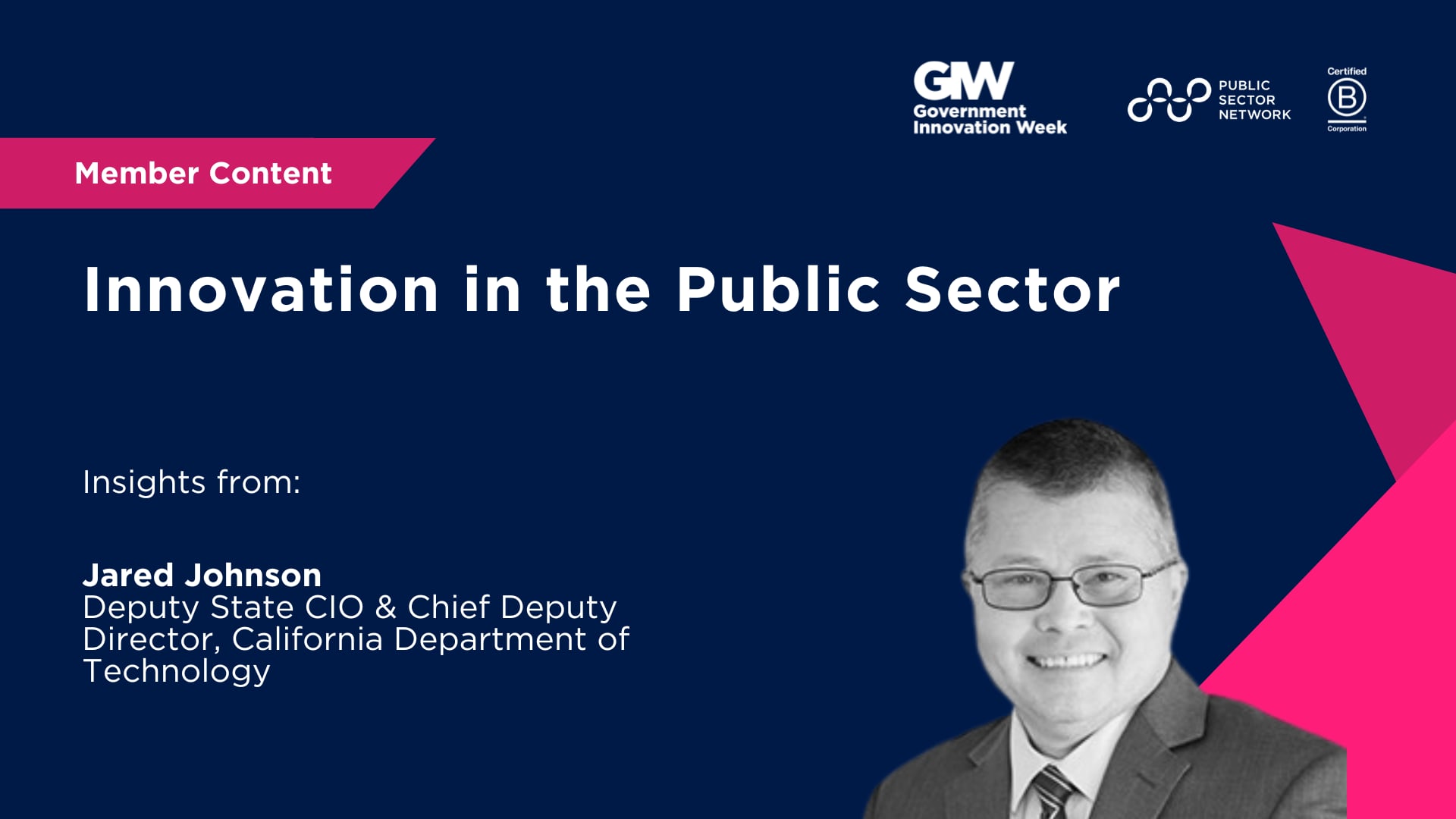 GIW
Government Innovation Week

PUBLIC SECTOR NETWORK

Certified
B
Corporation

Member Content

Innovation in the Public Sector

Insights from:

Jared Johnson
Deputy State CIO & Chief Deputy Director, California Department of Technology